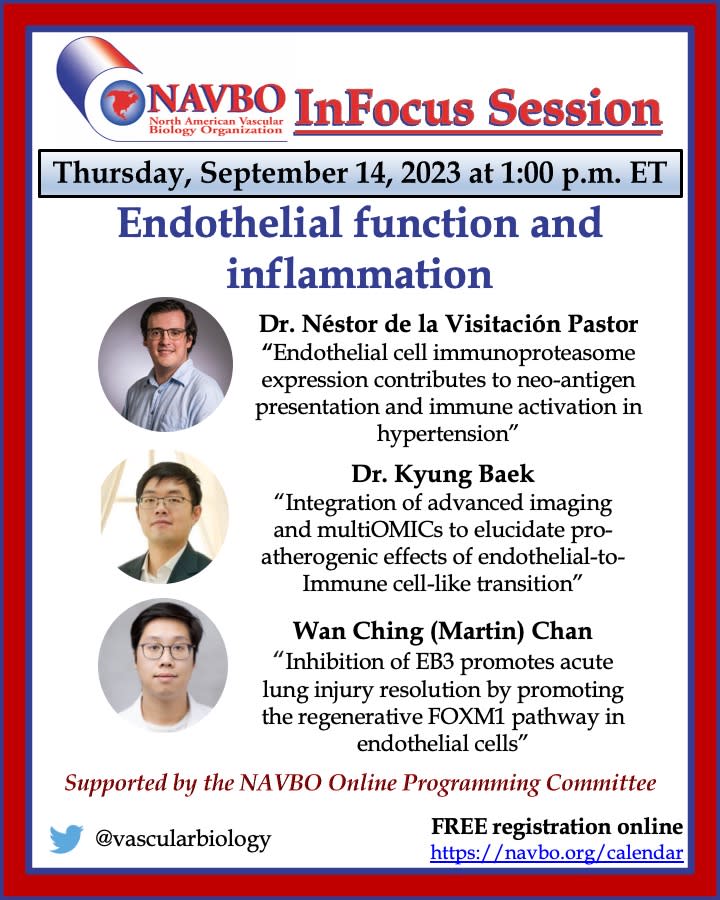 NAVBO North American Vascular Biology Organization

InFocus Session

Thursday, September 14, 2023 at 1:00 p.m. ET

Endothelial function and inflammation

Dr. Néstor de la Visitación Pastor
“Endothelial cell immunoproteasome expression contributes to neo-antigen presentation and immune activation in hypertension”

Dr. Kyung Baek
“Integration of advanced imaging and multiOMICs to elucidate pro-atherogenic effects of endothelial-to-Immune cell-like transition”

Wan Ching (Martin) Chan
“Inhibition of EB3 promotes acute lung injury resolution by promoting the regenerative FOXM1 pathway in endothelial cells”

Supported by the NAVBO Online Programming Committee

@vascularbiology

FREE registration online
https://navbo.org/calendar